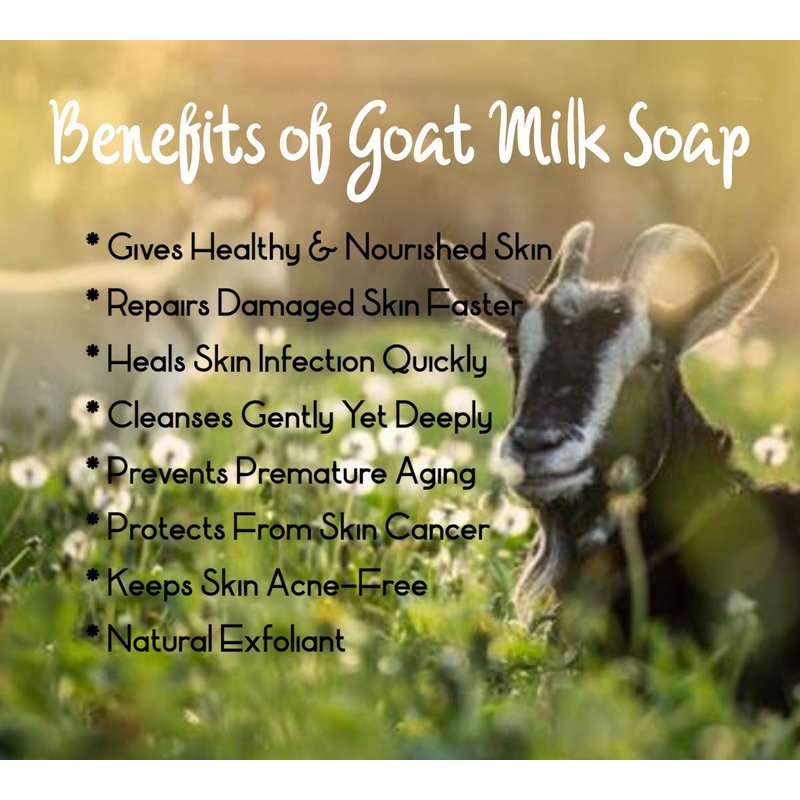 Benefits of Goat Milk Soap

* Gives Healthy & Nourished Skin
* Repairs Damaged Skin Faster
* Heals Skin Infection Quickly
* Cleanses Gently Yet Deeply
* Prevents Premature Aging
* Protects From Skin Cancer
* Keeps Skin Acne-Free
* Natural Exfoliant